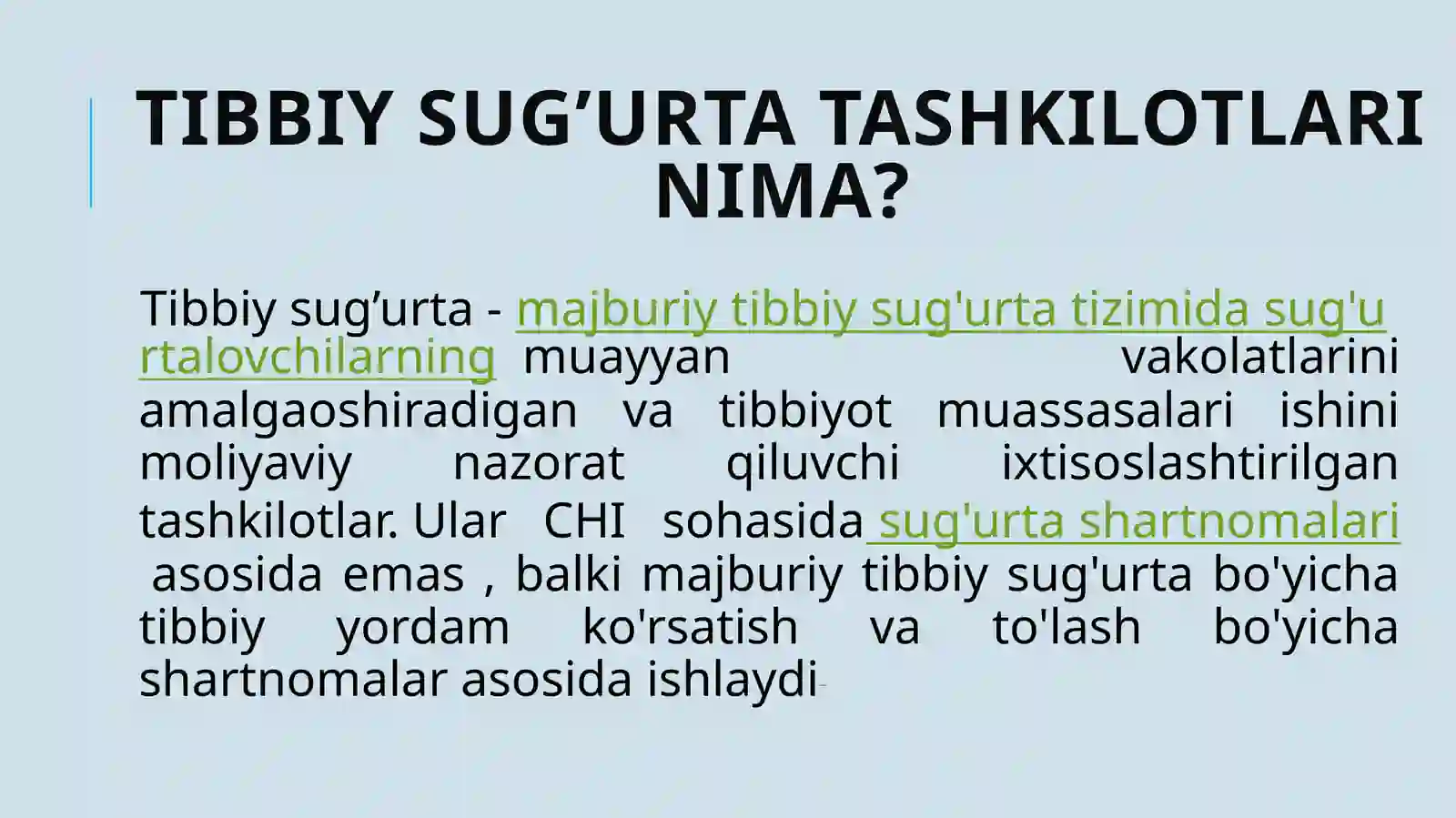 TIBBIY SUG’URTA TASHKILOTLARI NIMA?

Tibbiy sug’urta - majburiy tibbiy sug'urta tizimida sug'urtalovchilarning muayyan vakolatlarini amalgaoshiradigan va tibbiyot muassasalari ishini moliyaviy nazorat qiluvchi ixtisoslashtirilgan tashkilotlar. Ular CHI sohasida sug'urta shartnomalari asosida emas , balki majburiy tibbiy sug'urta bo'yicha tibbiy yordam ko'rsatish va to'lash bo'yicha shartnomalar asosida ishlaydi